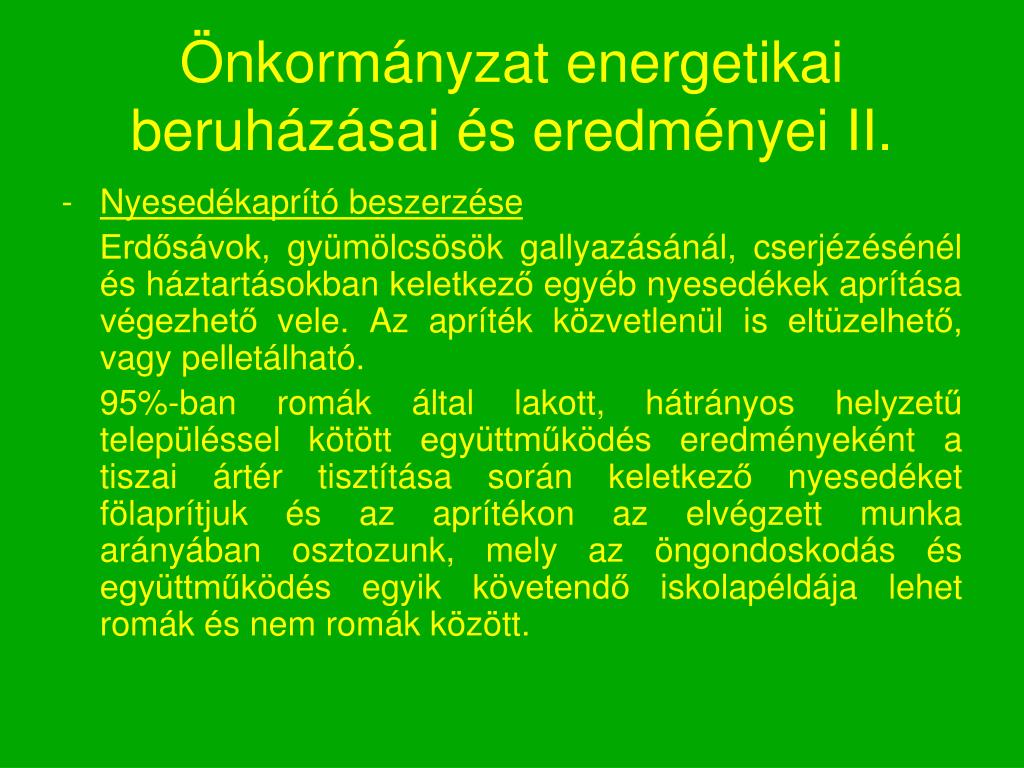 Önkormányzat energetikai beruházásai és eredményei II.

- Nyesedékaprító beszerzése

Erdősávok, gyümölcsösök gallyazásánál, cserjézésénél és háztartásokban keletkező egyéb nyesedékek aprítása végezhető vele. Az apríték közvetlenül is eltüzelhető, vagy pelletálható.

95%-ban romák által lakott, hátrányos helyzetű településsel kötött együttműködés eredményeként a tiszai ártér tisztítása során keletkező nyesedéket fölaprítjuk és az aprítékon az elvégzett munka arányában osztozunk, mely az öngondoskodás és együttműködés egyik követendő iskolapéldája lehet romák és nem romák között.